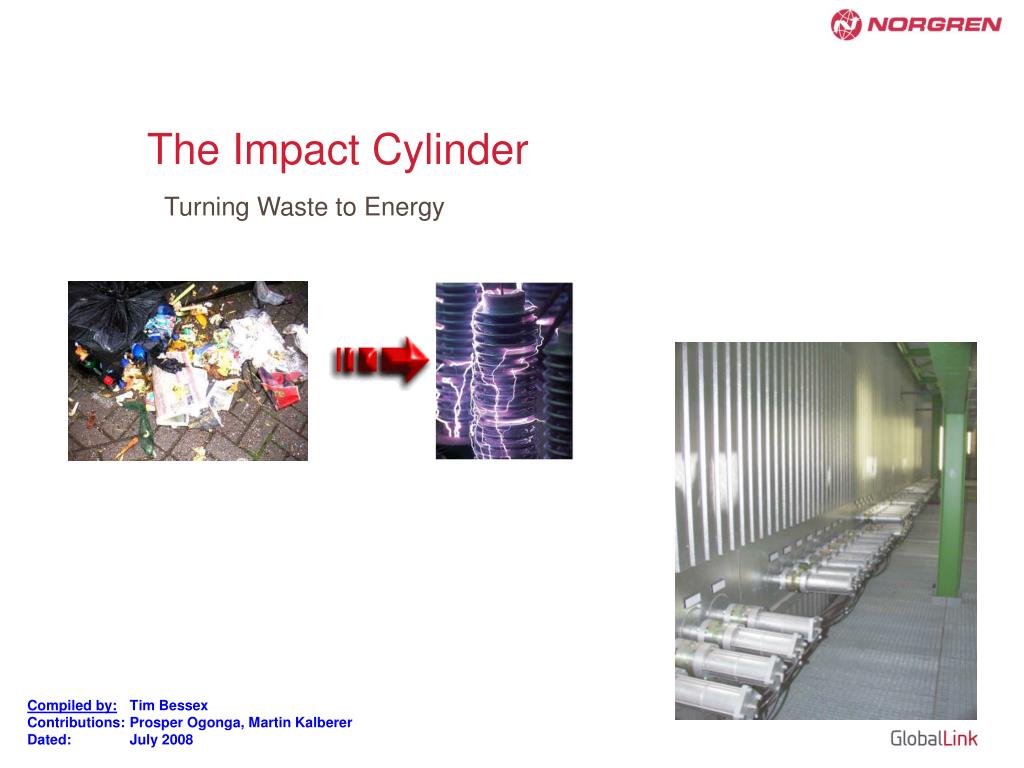 NORGREN

The Impact Cylinder

Turning Waste to Energy

Compiled by: Tim Bessex
Contributions: Prosper Ogonga, Martin Kalberer
Dated: July 2008

GlobalLink